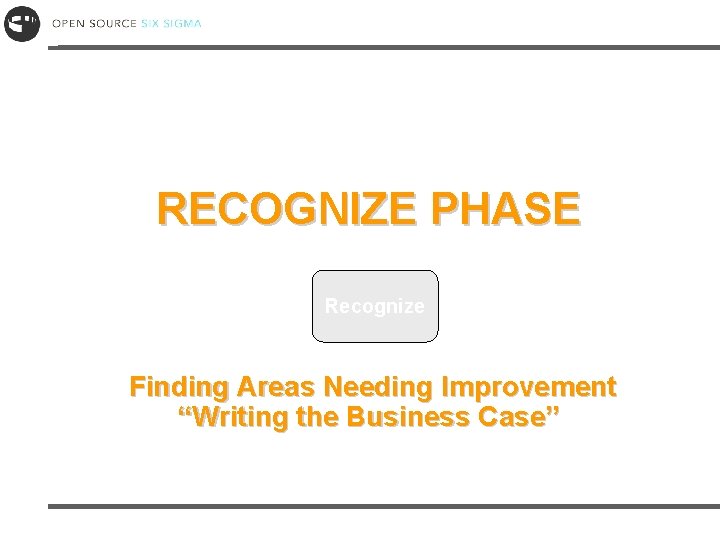 OPEN SOURCE SIX SIGMA

RECOGNIZE PHASE

Recognize

Finding Areas Needing Improvement
“Writing the Business Case”